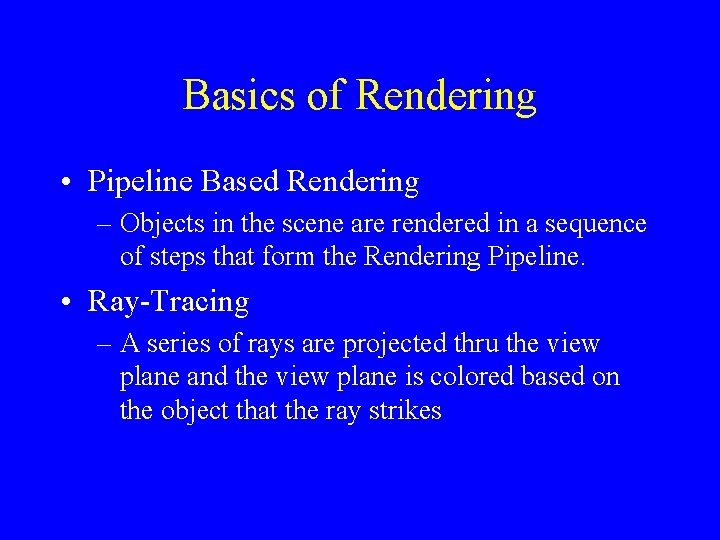 Basics of Rendering

• Pipeline Based Rendering
– Objects in the scene are rendered in a sequence of steps that form the Rendering Pipeline.

• Ray-Tracing
– A series of rays are projected thru the view plane and the view plane is colored based on the object that the ray strikes